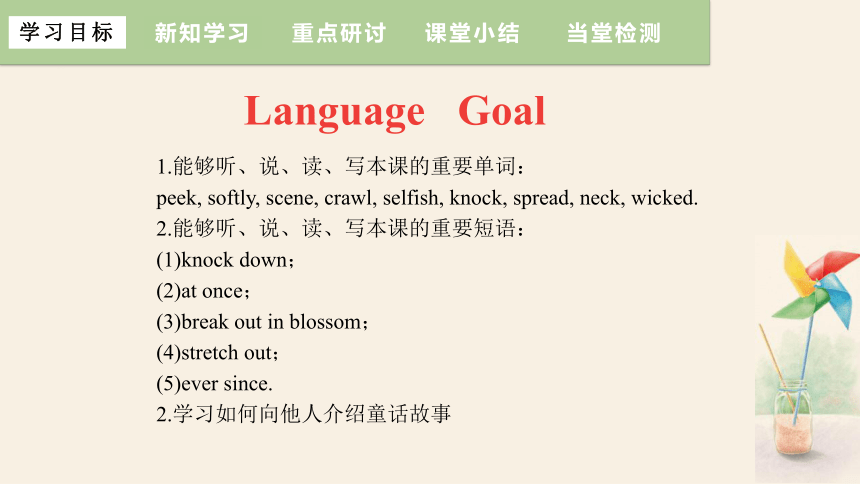 学习目标　新知学习　重点研讨　课堂小结　当堂检测

Language　Goal

1.能够听、说、读、写本课的重要单词：
peek, softly, scene, crawl, selfish, knock, spread, neck, wicked.
2.能够听、说、读、写本课的重要短语：
(1)knock down；
(2)at once；
(3)break out in blossom；
(4)stretch out；
(5)ever since.
2.学习如何向他人介绍童话故事